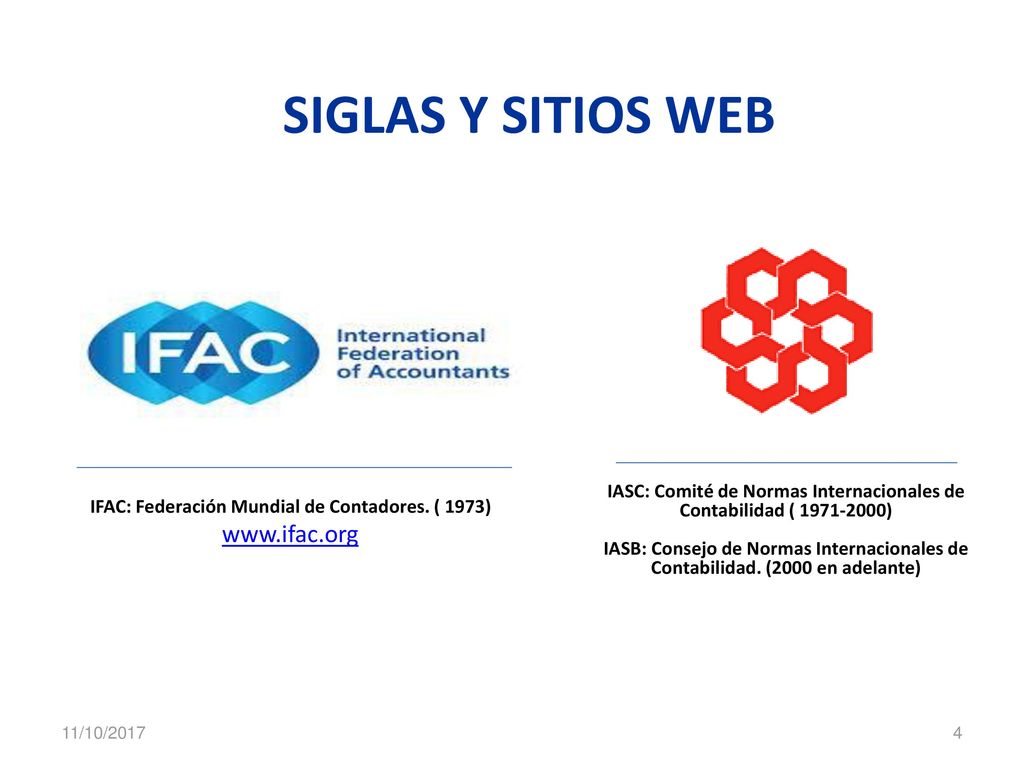 SIGLAS Y SITIOS WEB

IFAC International Federation of Accountants

IFAC: Federación Mundial de Contadores. ( 1973)
www.ifac.org

IASC: Comité de Normas Internacionales de Contabilidad ( 1971-2000)

IASB: Consejo de Normas Internacionales de Contabilidad. (2000 en adelante)

11/10/2017

4